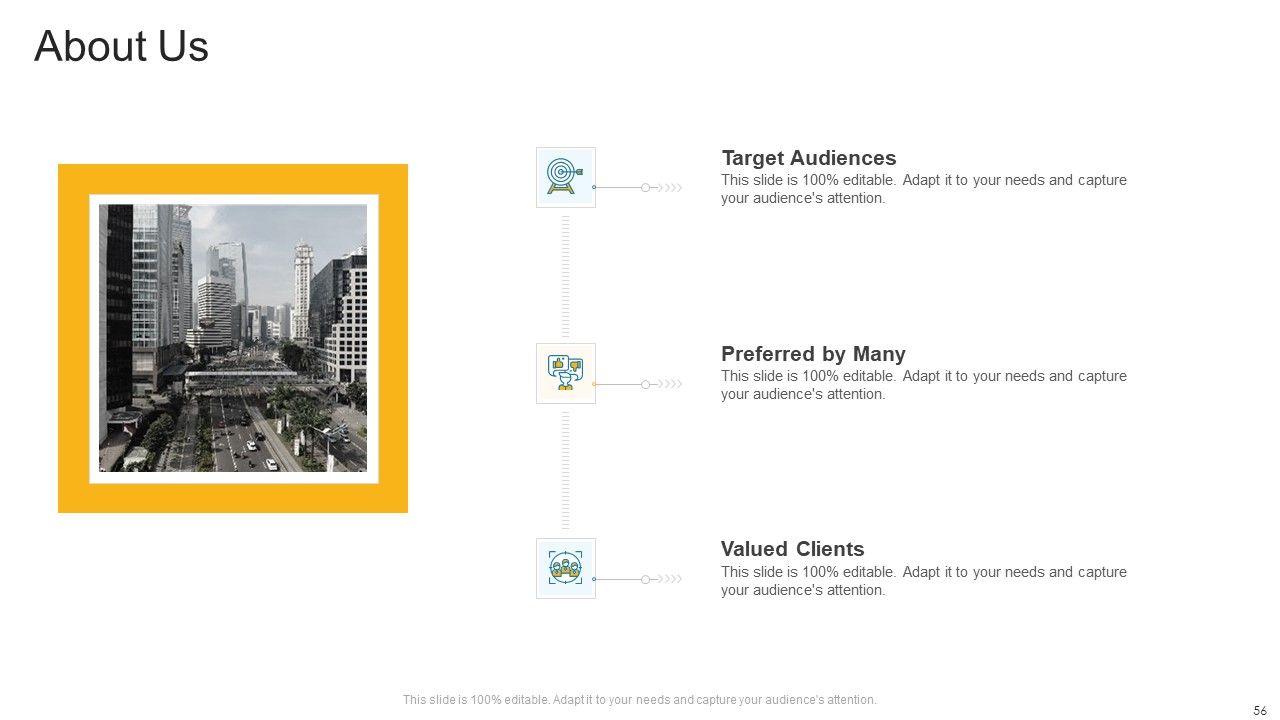 About Us

Target Audiences
This slide is 100% editable. Adapt it to your needs and capture your audience's attention.

Preferred by Many
This slide is 100% editable. Adapt it to your needs and capture your audience's attention.

Valued Clients
This slide is 100% editable. Adapt it to your needs and capture your audience's attention.

This slide is 100% editable. Adapt it to your needs and capture your audience's attention.

56